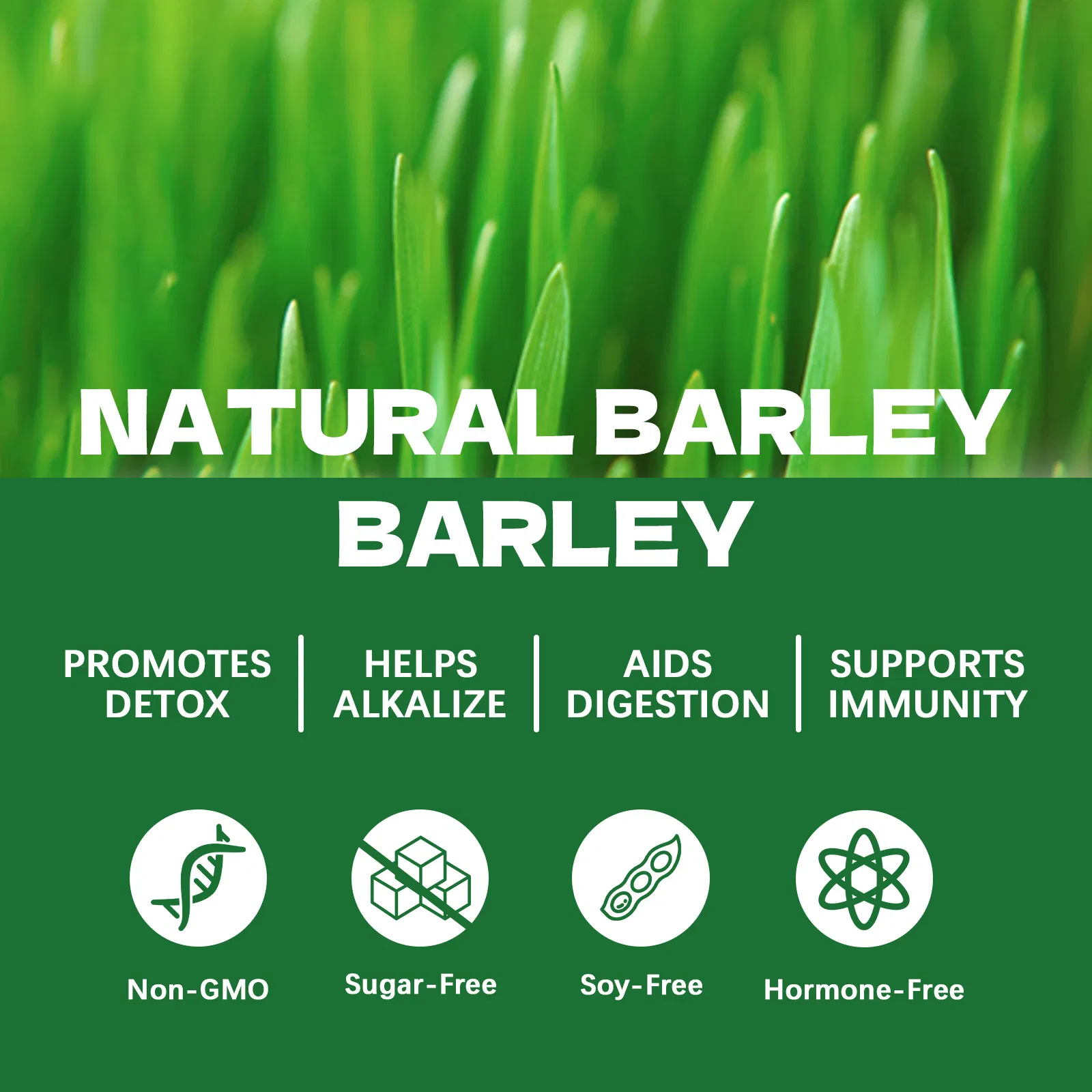 NATURAL BARLEY
BARLEY

PROMOTES DETOX

HELPS ALKALIZE

AIDS DIGESTION

SUPPORTS IMMUNITY

Non-GMO

Sugar-Free

Soy-Free

Hormone-Free